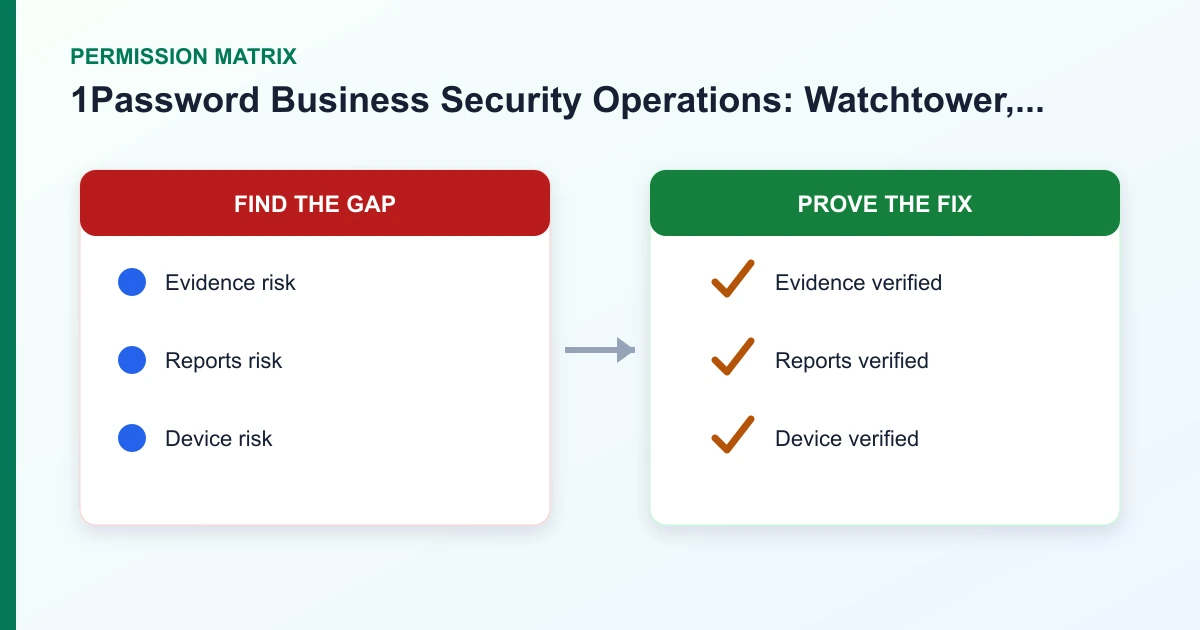 PERMISSION MATRIX

1Password Business Security Operations: Watchtower,...

FIND THE GAP

Evidence risk

Reports risk

Device risk

PROVE THE FIX

Evidence verified

Reports verified

Device verified